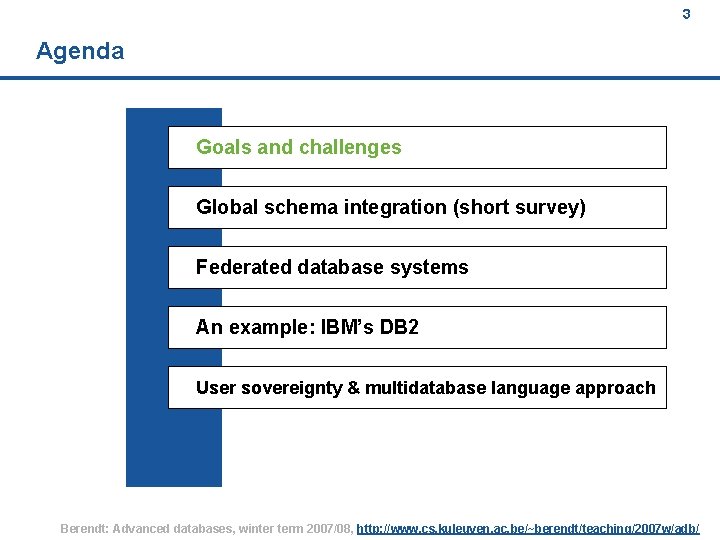 3

Agenda

Goals and challenges

Global schema integration (short survey)

Federated database systems

An example: IBM's DB2

User sovereignty & multidatabase language approach

Berendt: Advanced databases, winter term 2007/08, http://www.cs.kuleuven.ac.be/~berendt/teaching/2007w/adb/